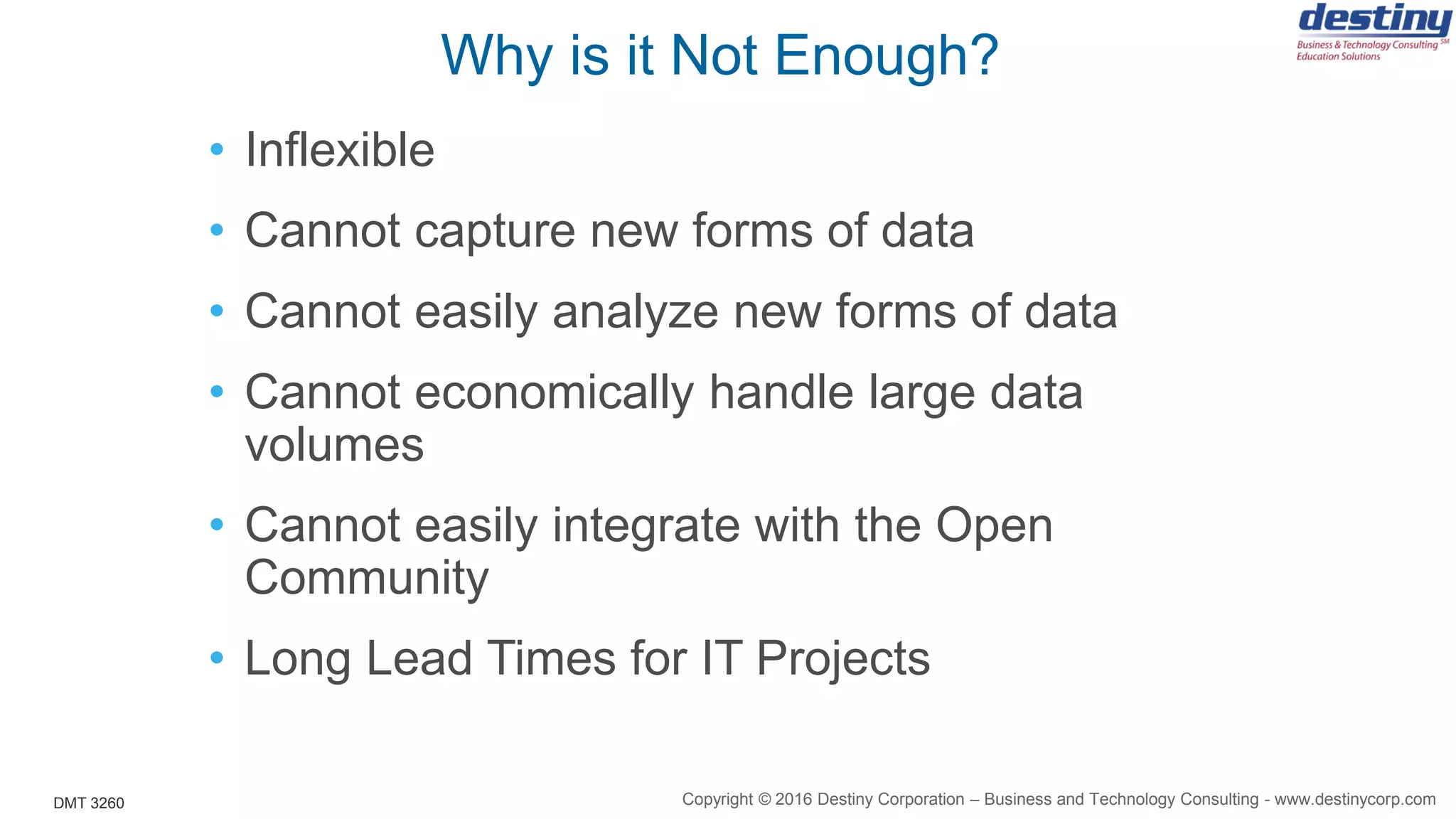 Why is it Not Enough?

destiny
Business & Technology Consulting SM
Education Solutions

• Inflexible
• Cannot capture new forms of data
• Cannot easily analyze new forms of data
• Cannot economically handle large data volumes
• Cannot easily integrate with the Open Community
• Long Lead Times for IT Projects

DMT 3260

Copyright © 2016 Destiny Corporation – Business and Technology Consulting - www.destinycorp.com